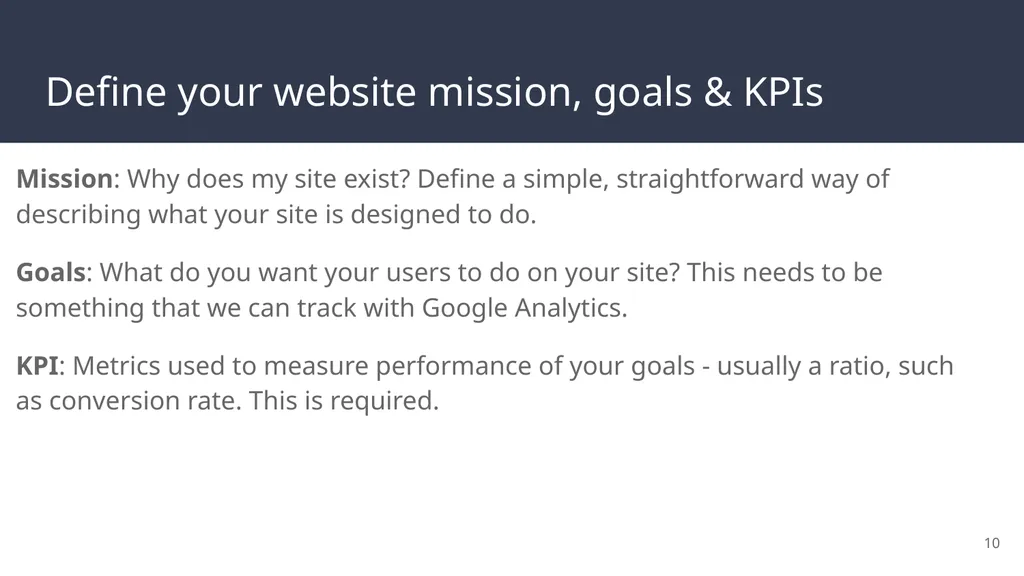 Define your website mission, goals & KPIs

Mission: Why does my site exist? Define a simple, straightforward way of describing what your site is designed to do.

Goals: What do you want your users to do on your site? This needs to be something that we can track with Google Analytics.

KPI: Metrics used to measure performance of your goals - usually a ratio, such as conversion rate. This is required.

10